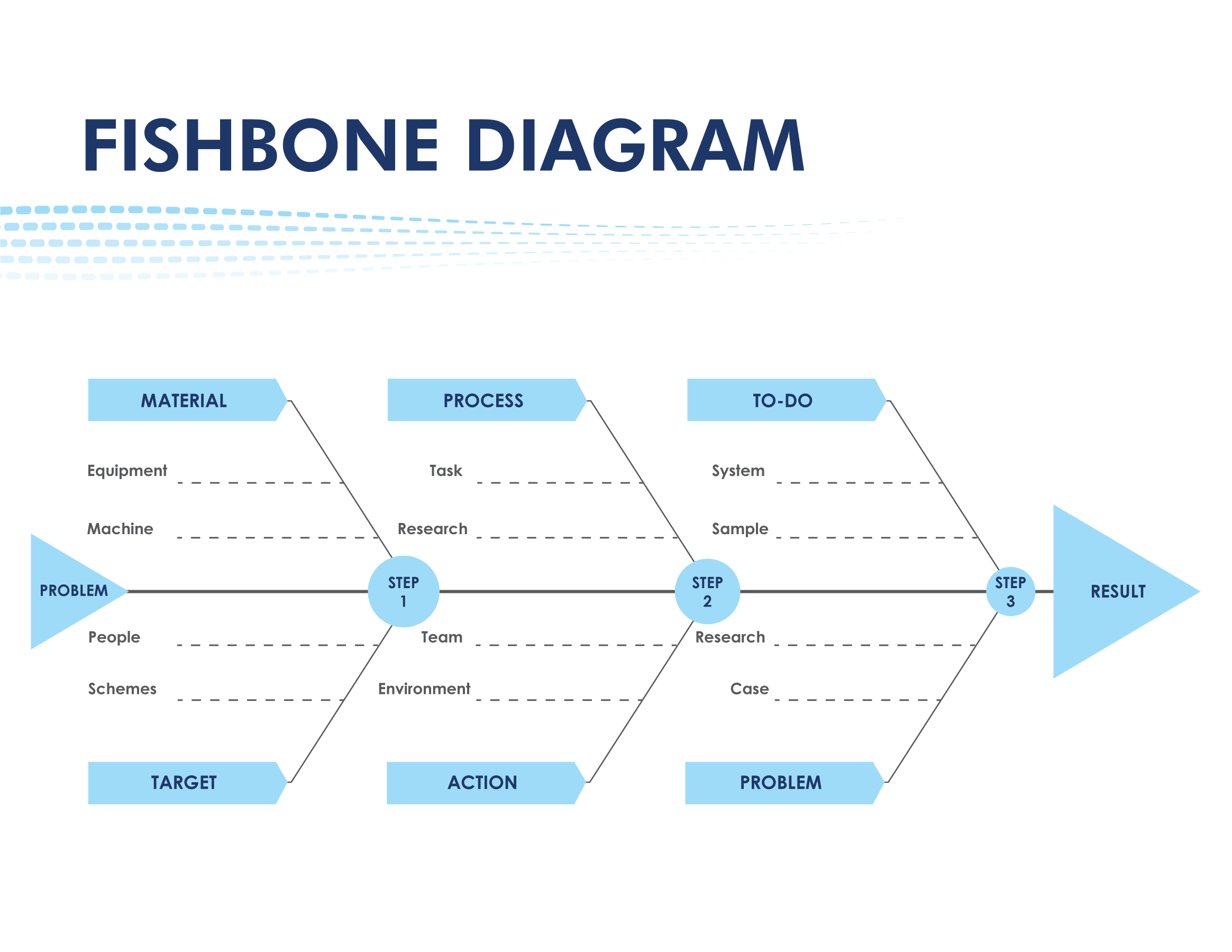 FISHBONE DIAGRAM

MATERIAL

PROCESS

TO-DO

Equipment

Task

System

Machine

Research

Sample

PROBLEM

STEP 1

STEP 2

STEP 3

RESULT

People

Team

Research

Schemes

Environment

Case

TARGET

ACTION

PROBLEM